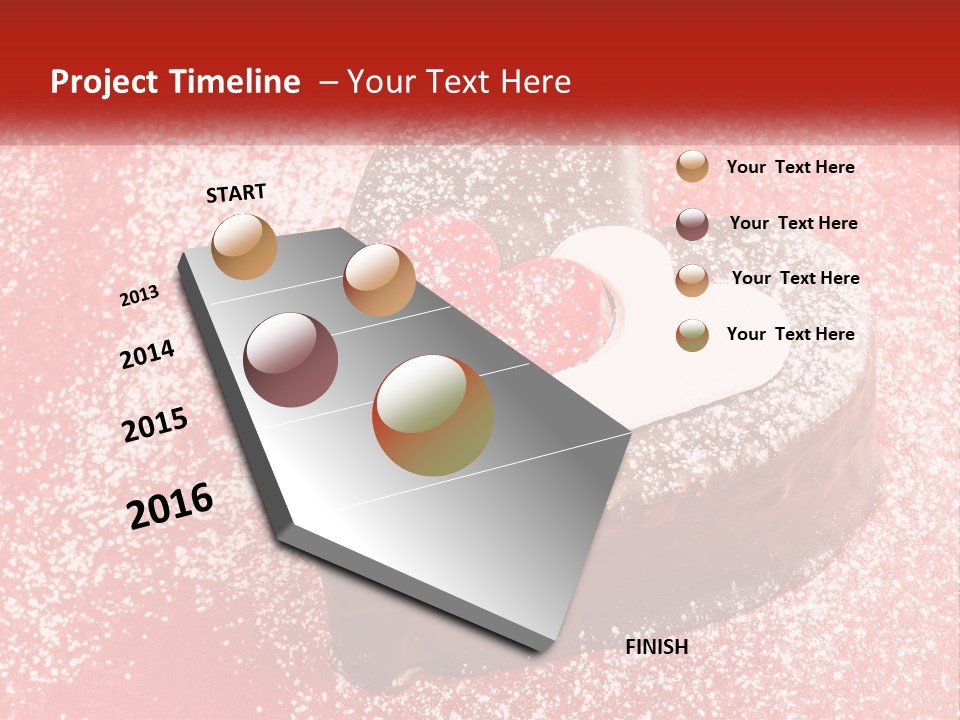 Project Timeline – Your Text Here

START

2013

2014

2015

2016

FINISH

Your Text Here

Your Text Here

Your Text Here

Your Text Here